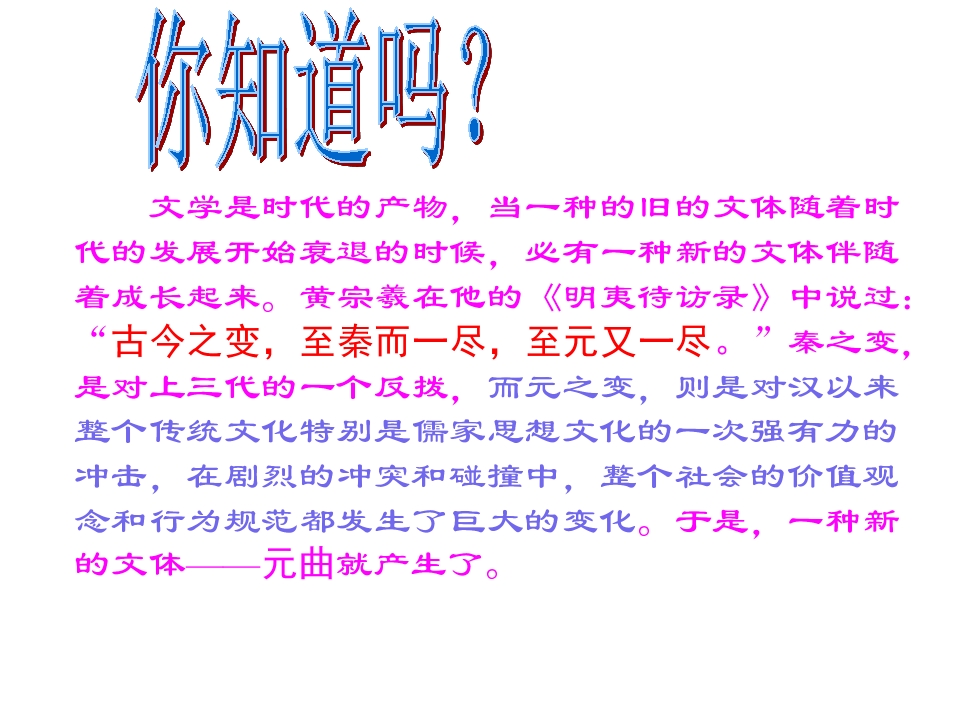 你知道吗？

文学是时代的产物，当一种的旧的文体随着时代的发展开始衰退的时候，必有一种新的文体伴随着成长起来。黄宗羲在他的《明夷待访录》中说过：“古今之变，至秦而一尽，至元又一尽。”秦之变，是对上三代的一个反拨，而元之变，则是对汉以来整个传统文化特别是儒家思想文化的一次强有力的冲击，在剧烈的冲突和碰撞中，整个社会的价值观念和行为规范都发生了巨大的变化。于是，一种新的文体——元曲就产生了。